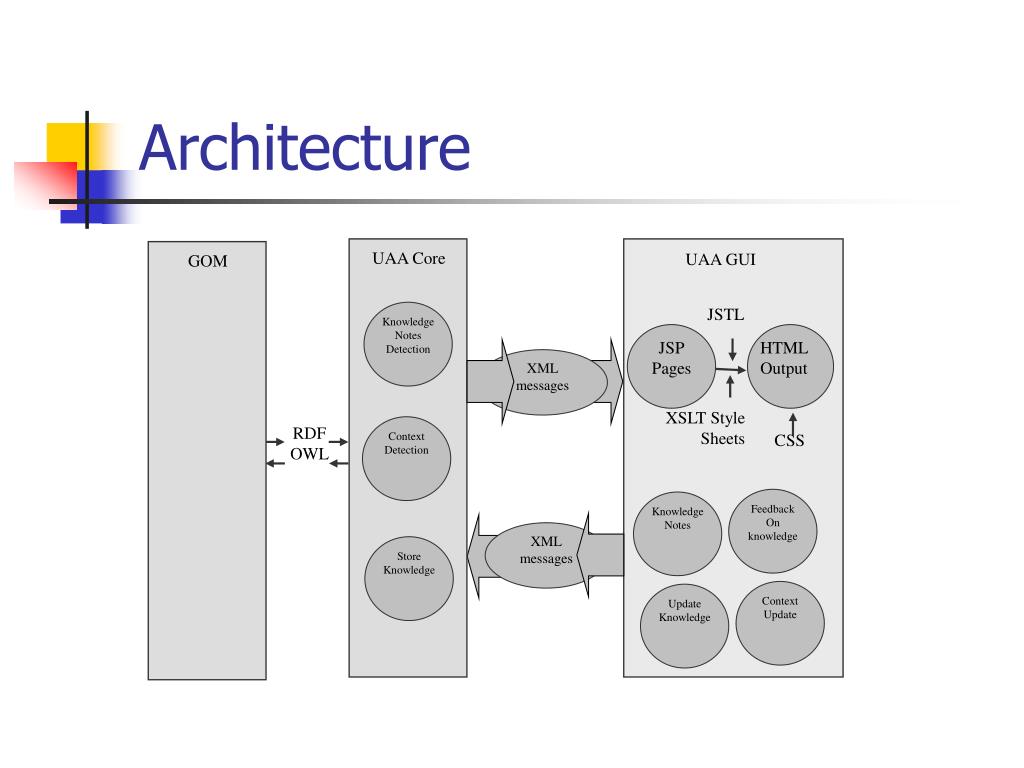 Architecture

GOM

RDF
OWL

UAA Core

Knowledge Notes Detection

Context Detection

Store Knowledge

XML messages

XML messages

UAA GUI

JSTL

JSP Pages

HTML Output

XSLT Style Sheets

CSS

Knowledge Notes

Feedback On knowledge

Update Knowledge

Context Update